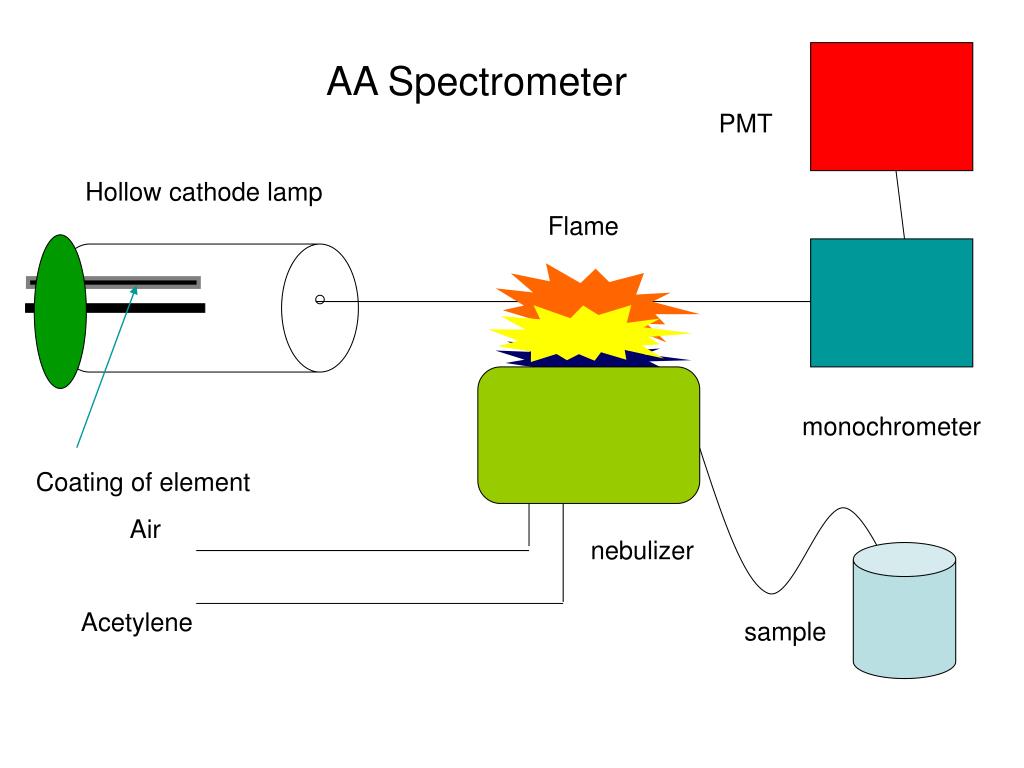 AA Spectrometer

PMT

Hollow cathode lamp

Flame

monochrometer

Coating of element

Air

nebulizer

Acetylene

sample